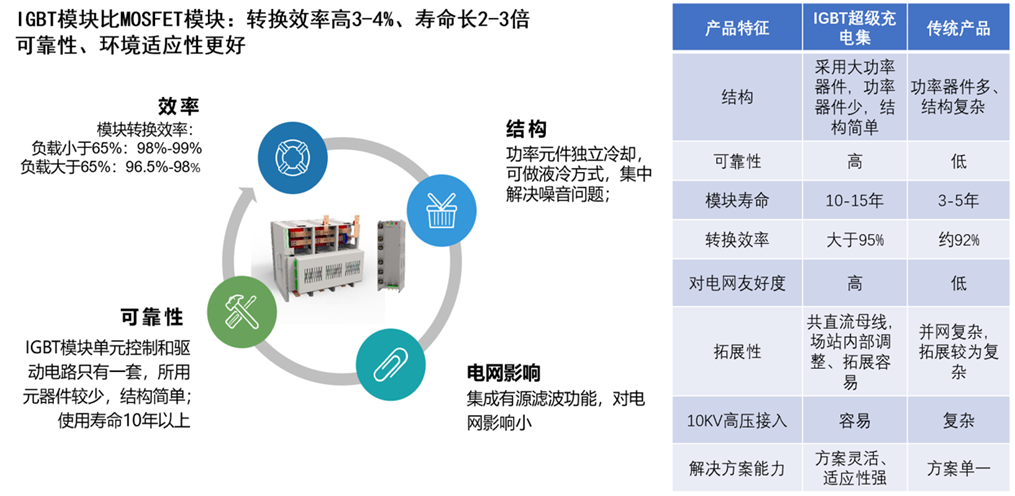 IGBT模块比MOSFET模块：转换效率高3-4%、寿命长2-3倍
可靠性、环境适应性更好

效率
模块转换效率：
负载小于65%：98%-99%
负载大于65%：96.5%-98%

结构
功率元件独立冷却，可做液冷方式，集中解决噪音问题；

可靠性
IGBT模块单元控制和驱动电路只有一套，所用元器件较少，结构简单；使用寿命10年以上

电网影响
集成有源滤波功能，对电网影响小

| 产品特征 | IGBT超级充电集 | 传统产品 |
|---|---|---|
| 结构 | 采用大功率器件，功率器件少，结构简单 | 功率器件多、结构复杂 |
| 可靠性 | 高 | 低 |
| 模块寿命 | 10-15年 | 3-5年 |
| 转换效率 | 大于95% | 约92% |
| 对电网友好度 | 高 | 低 |
| 拓展性 | 共直流母线，场站内部调整、拓展容易 | 并网复杂，拓展较为复杂 |
| 10KV高压接入 | 容易 | 复杂 |
| 解决方案能力 | 方案灵活、适应性强 | 方案单一 |